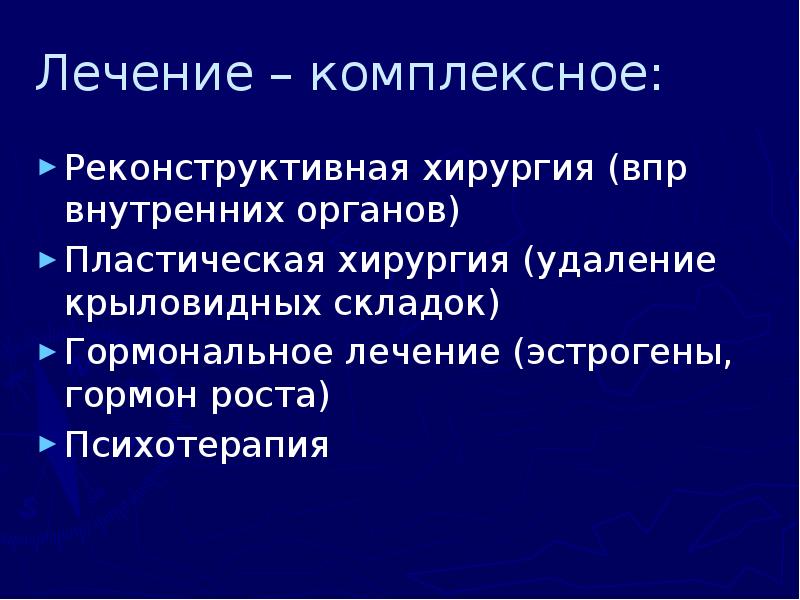 Лечение – комплексное:

► Реконструктивная хирургия (впр внутренних органов)
► Пластическая хирургия (удаление крыловидных складок)
► Гормональное лечение (эстрогены, гормон роста)
► Психотерапия